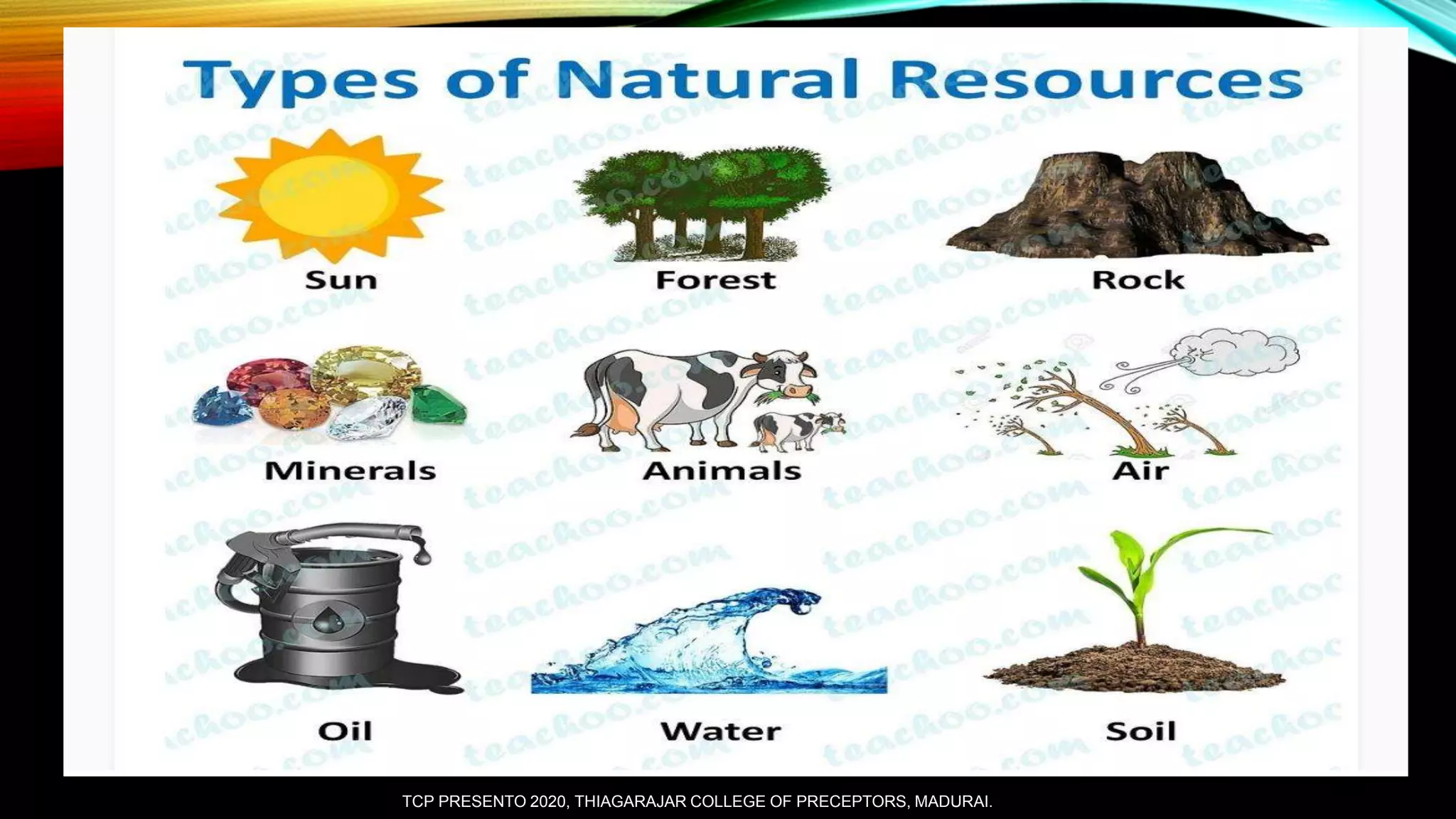 Types of Natural Resources

Sun

Forest

Rock

Minerals

Animals

Air

Oil

Water

Soil

teachoo.com

TCP PRESENTO 2020, THIAGARAJAR COLLEGE OF PRECEPTORS, MADURAI.